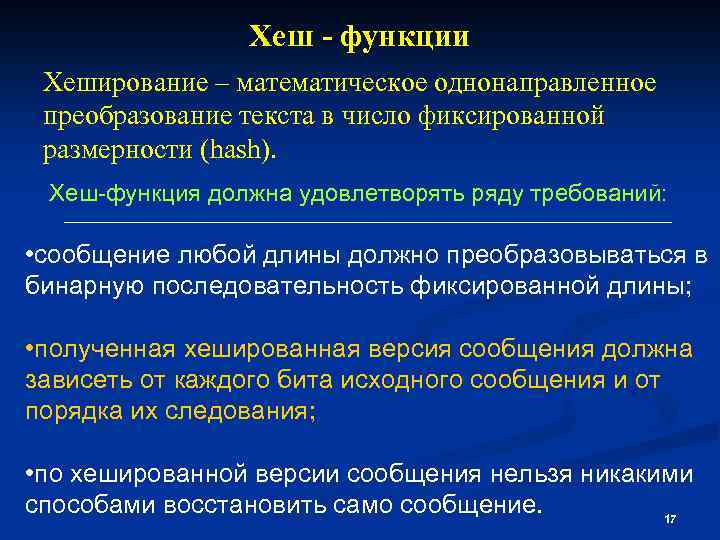 Хеш - функции

Хеширование – математическое однонаправленное преобразование текста в число фиксированной размерности (hash).

Хеш-функция должна удовлетворять ряду требований:

•сообщение любой длины должно преобразовываться в бинарную последовательность фиксированной длины;

•полученная хешированная версия сообщения должна зависеть от каждого бита исходного сообщения и от порядка их следования;

•по хешированной версии сообщения нельзя никакими способами восстановить само сообщение.

17